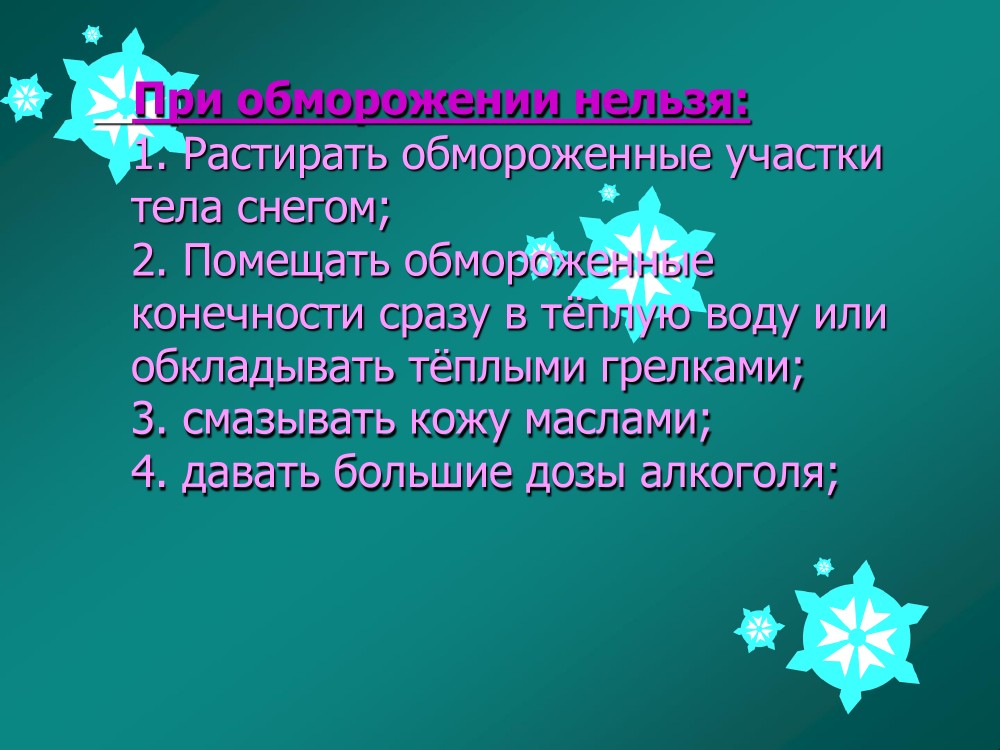 При обморожении нельзя:
1. Растирать обмороженные участки тела снегом;
2. Помещать обмороженные конечности сразу в тёплую воду или обкладывать тёплыми грелками;
3. смазывать кожу маслами;
4. давать большие дозы алкоголя;